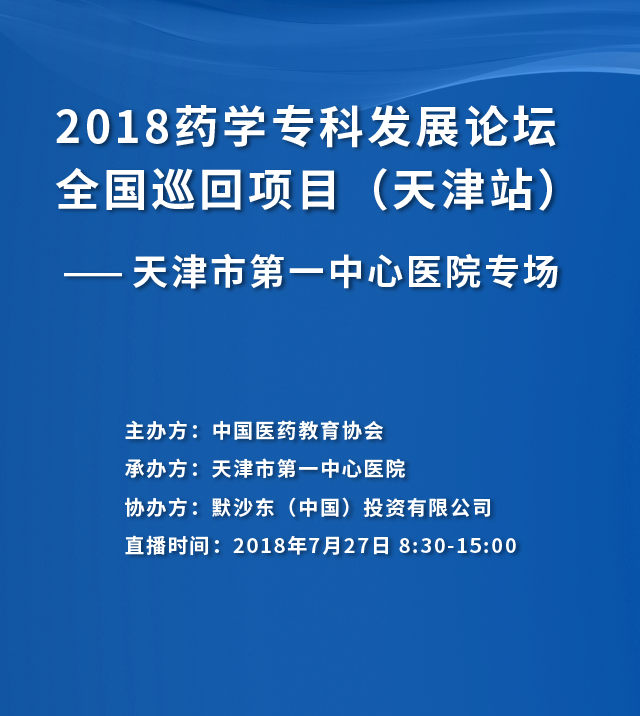 2018药学专科发展论坛
全国巡回项目（天津站）

—— 天津市第一中心医院专场

主办方：中国医药教育协会
承办方：天津市第一中心医院
协办方：默沙东（中国）投资有限公司
直播时间：2018年7月27日 8:30-15:00